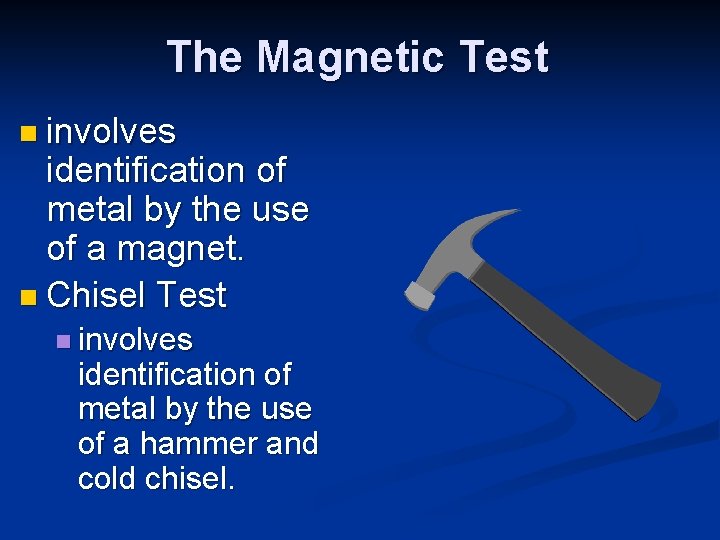 The Magnetic Test

- involves identification of metal by the use of a magnet.
- Chisel Test
  - involves identification of metal by the use of a hammer and cold chisel.